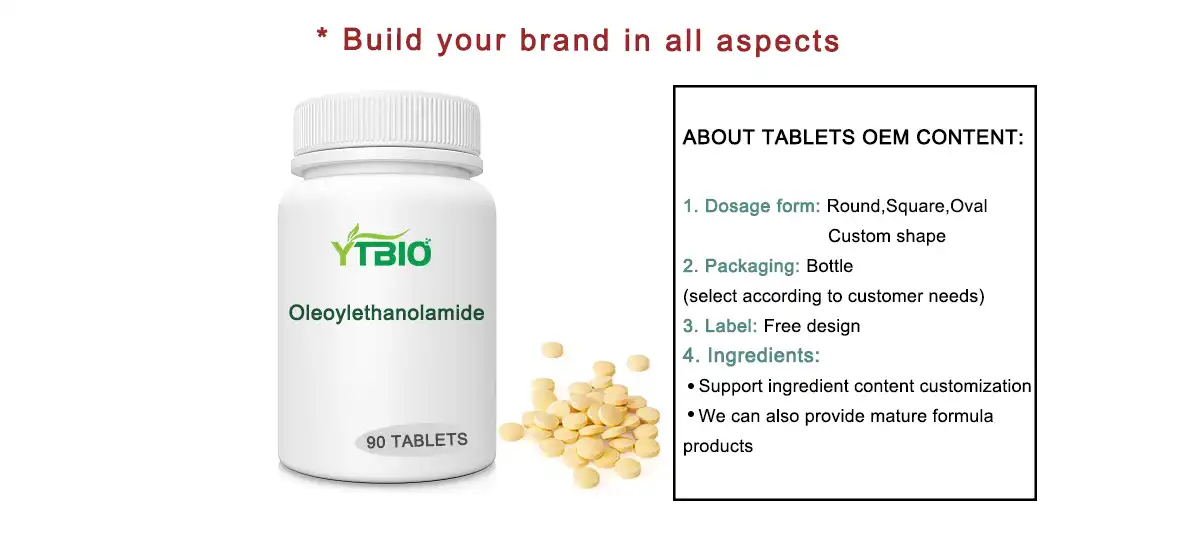 * Build your brand in all aspects

YTBIO

Oleoylethanolamide

90 TABLETS

ABOUT TABLETS OEM CONTENT:

1. Dosage form: Round,Square,Oval
Custom shape
2. Packaging: Bottle
(select according to customer needs)
3. Label: Free design
4. Ingredients:
• Support ingredient content customization
• We can also provide mature formula products